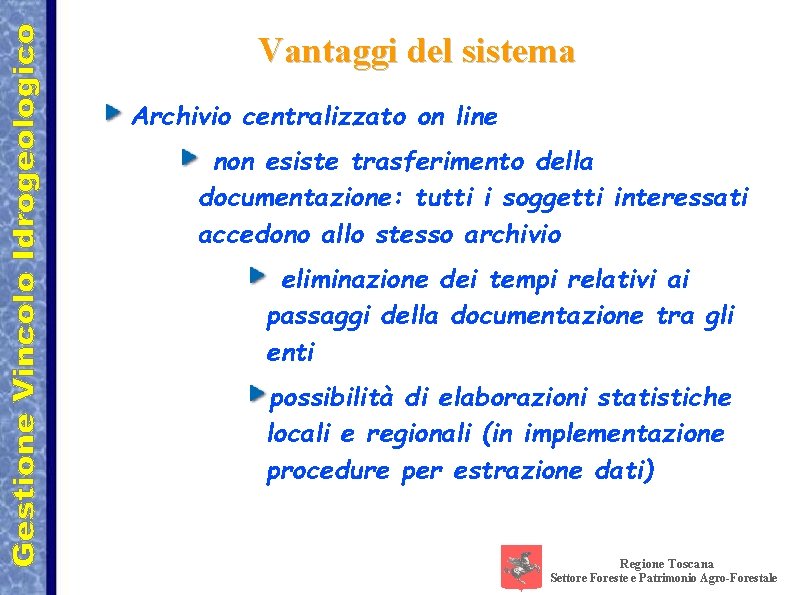 Gestione Vincolo Idrogeologico

Vantaggi del sistema

Archivio centralizzato on line

non esiste trasferimento della documentazione: tutti i soggetti interessati accedono allo stesso archivio

eliminazione dei tempi relativi ai passaggi della documentazione tra gli enti

possibilità di elaborazioni statistiche locali e regionali (in implementazione procedure per estrazione dati)

Regione Toscana
Settore Foreste e Patrimonio Agro-Forestale